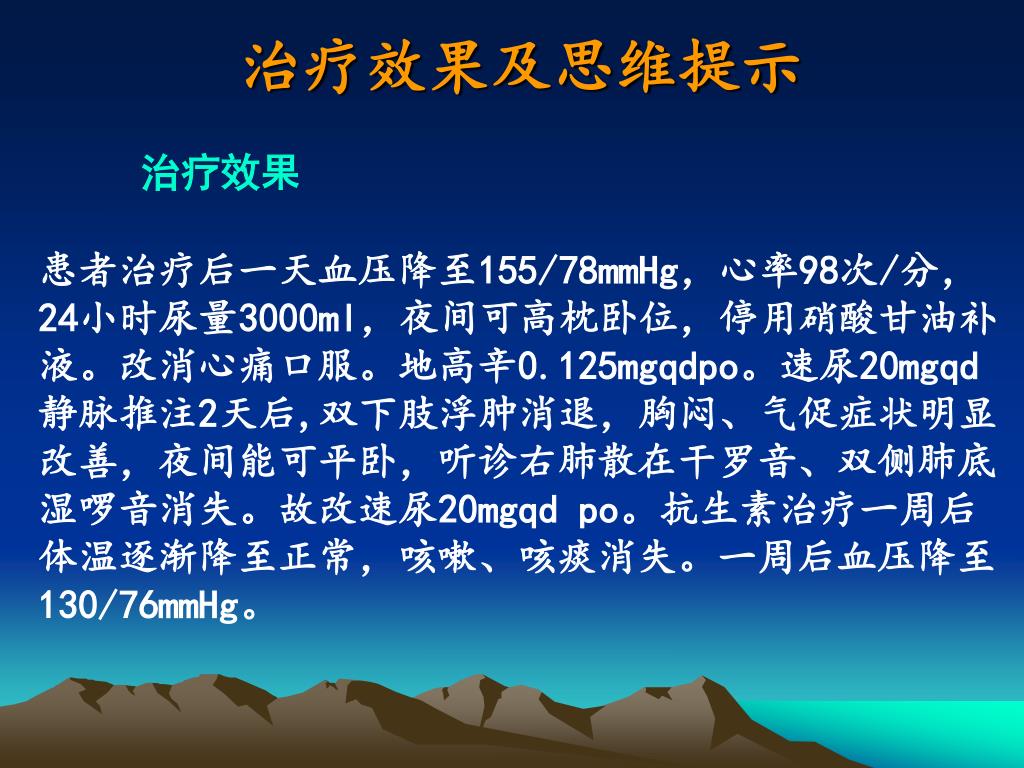 治疗效果及思维提示

治疗效果

患者治疗后一天血压降至155/78mmHg，心率98次/分，24小时尿量3000ml，夜间可高枕卧位，停用硝酸甘油补液。改消心痛口服。地高辛0.125mgqdpo。速尿20mgqd静脉推注2天后,双下肢浮肿消退，胸闷、气促症状明显改善，夜间能可平卧，听诊右肺散在干罗音、双侧肺底湿啰音消失。故改速尿20mgqd po。抗生素治疗一周后体温逐渐降至正常，咳嗽、咳痰消失。一周后血压降至130/76mmHg。